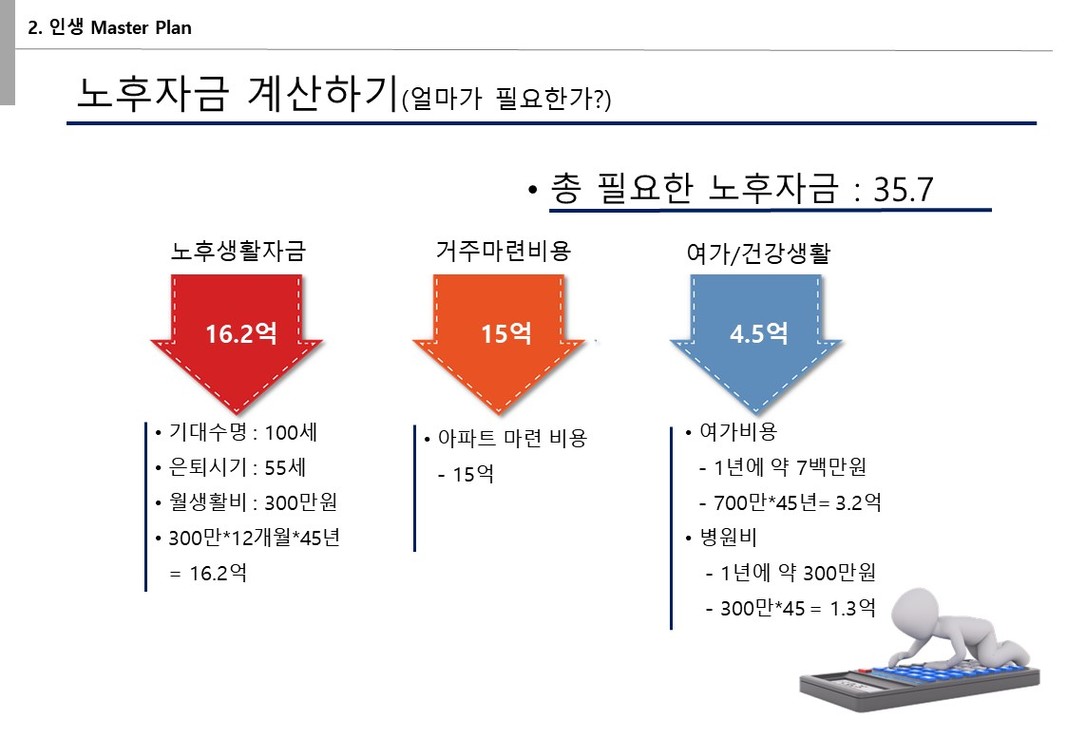 2. 인생 Master Plan

노후자금 계산하기(얼마가 필요한가?)

• 총 필요한 노후자금 : 35.7

노후생활자금

16.2억

• 기대수명 : 100세
• 은퇴시기 : 55세
• 월생활비 : 300만원
• 300만*12개월*45년
= 16.2억

거주마련비용

15억

• 아파트 마련 비용
- 15억

여가/건강생활

4.5억

• 여가비용
- 1년에 약 7백만원
- 700만*45년= 3.2억
• 병원비
- 1년에 약 300만원
- 300만*45 = 1.3억